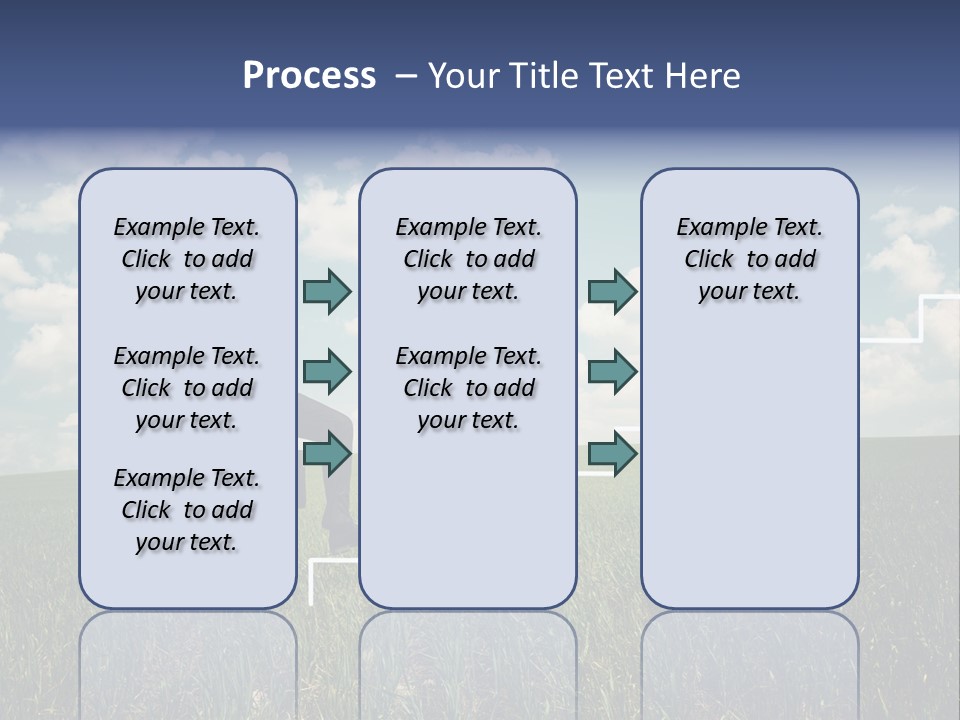 Process – Your Title Text Here

Example Text. Click to add your text.

Example Text. Click to add your text.

Example Text. Click to add your text.

Example Text. Click to add your text.

Example Text. Click to add your text.

Example Text. Click to add your text.